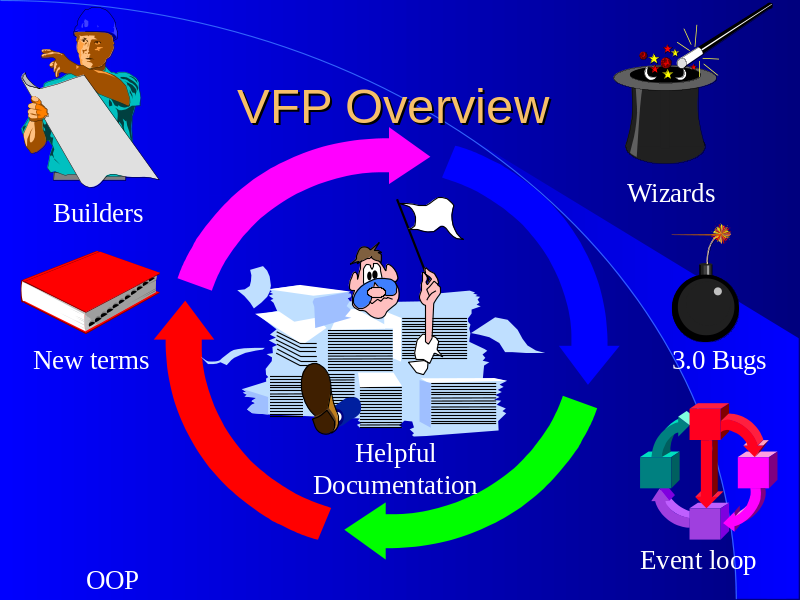 VFP Overview

Builders

Wizards

New terms

3.0 Bugs

Helpful Documentation

Event loop

OOP